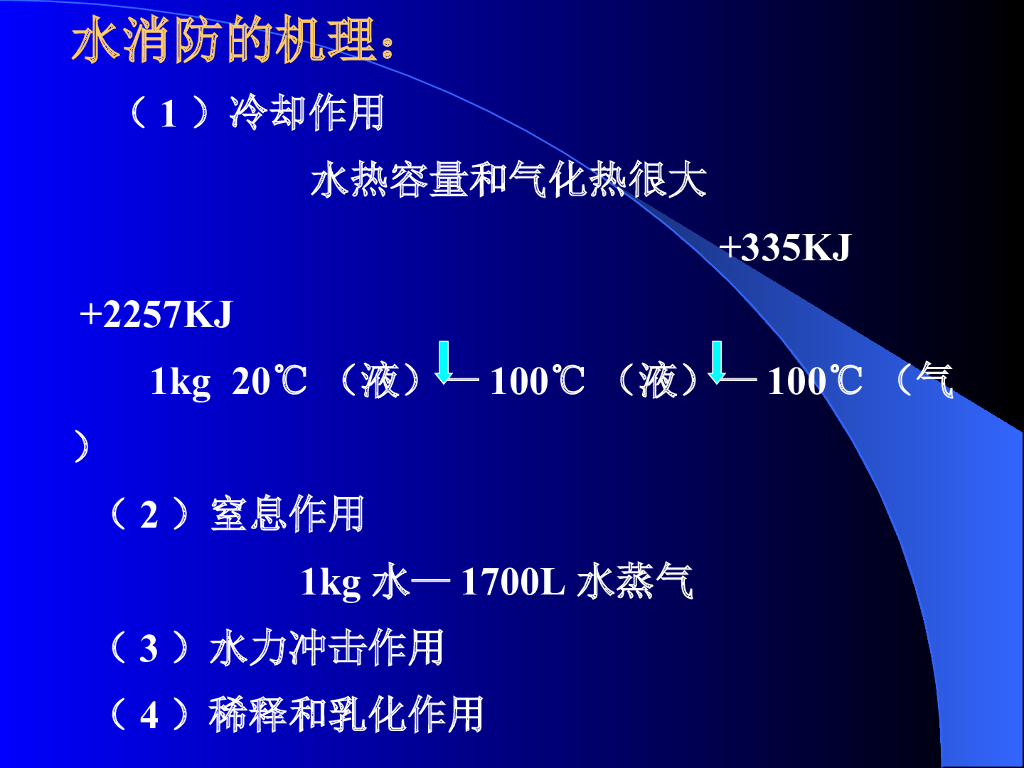 水消防的机理：

（1）冷却作用

水热容量和气化热很大

+335KJ

+2257KJ

1kg 20℃（液）— 100℃（液）— 100℃（气）

（2）窒息作用

1kg 水— 1700L 水蒸气

（3）水力冲击作用

（4）稀释和乳化作用